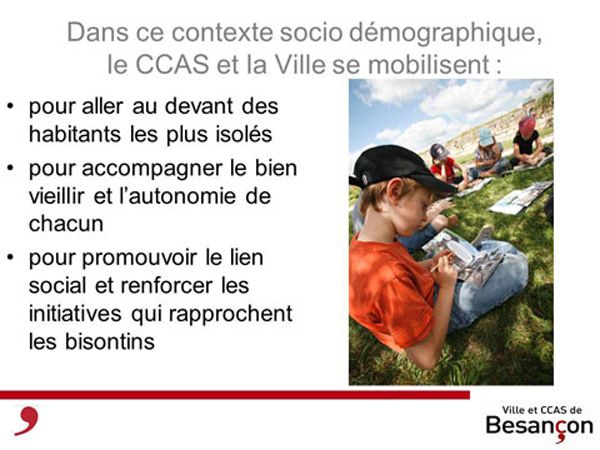 Dans ce contexte socio démographique, le CCAS et la Ville se mobilisent :

• pour aller au devant des habitants les plus isolés

• pour accompagner le bien vieillir et l'autonomie de chacun

• pour promouvoir le lien social et renforcer les initiatives qui rapprochent les bisontins

Ville et CCAS de
Besançon